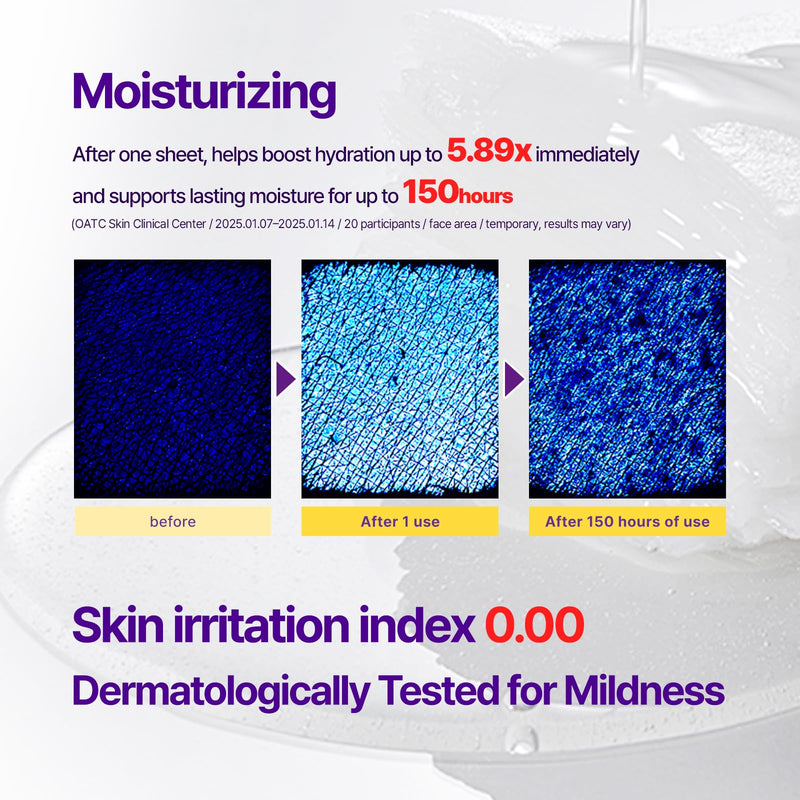 Moisturizing

After one sheet, helps boost hydration up to 5.89x immediately and supports lasting moisture for up to 150hours

(OATC Skin Clinical Center / 2025.01.07–2025.01.14 / 20 participants / face area / temporary, results may vary)

before

After 1 use

After 150 hours of use

Skin irritation index 0.00

Dermatologically Tested for Mildness